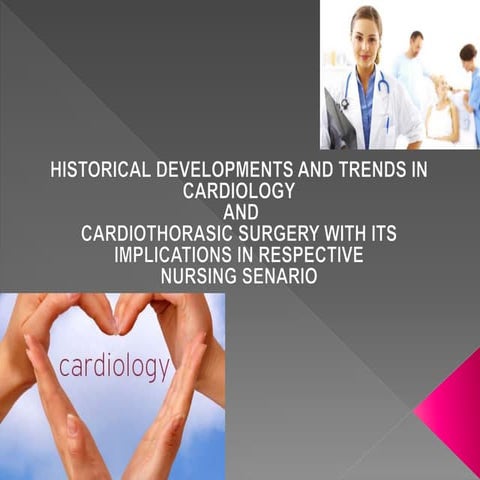 HISTORICAL DEVELOPMENTS AND TRENDS IN CARDIOLOGY
AND
CARDIOTHORASIC SURGERY WITH ITS IMPLICATIONS IN RESPECTIVE NURSING SENARIO

cardiology